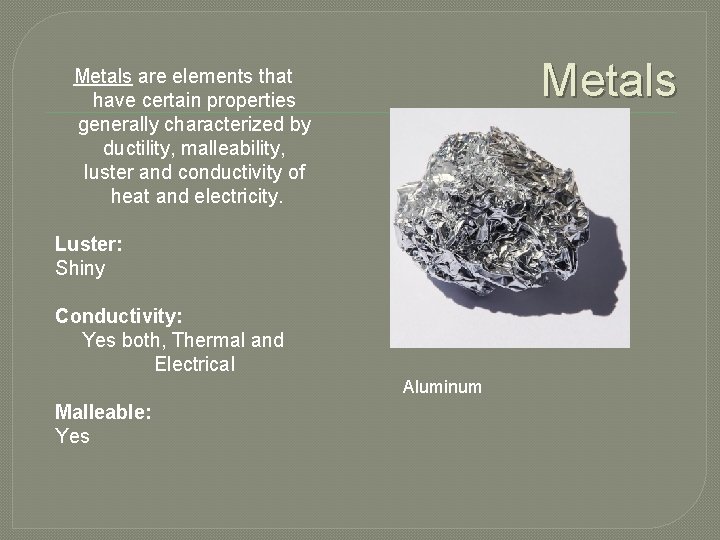 Metals

Metals are elements that have certain properties generally characterized by ductility, malleability, luster and conductivity of heat and electricity.

Luster:
Shiny

Conductivity:
Yes both, Thermal and Electrical

Malleable:
Yes

Aluminum